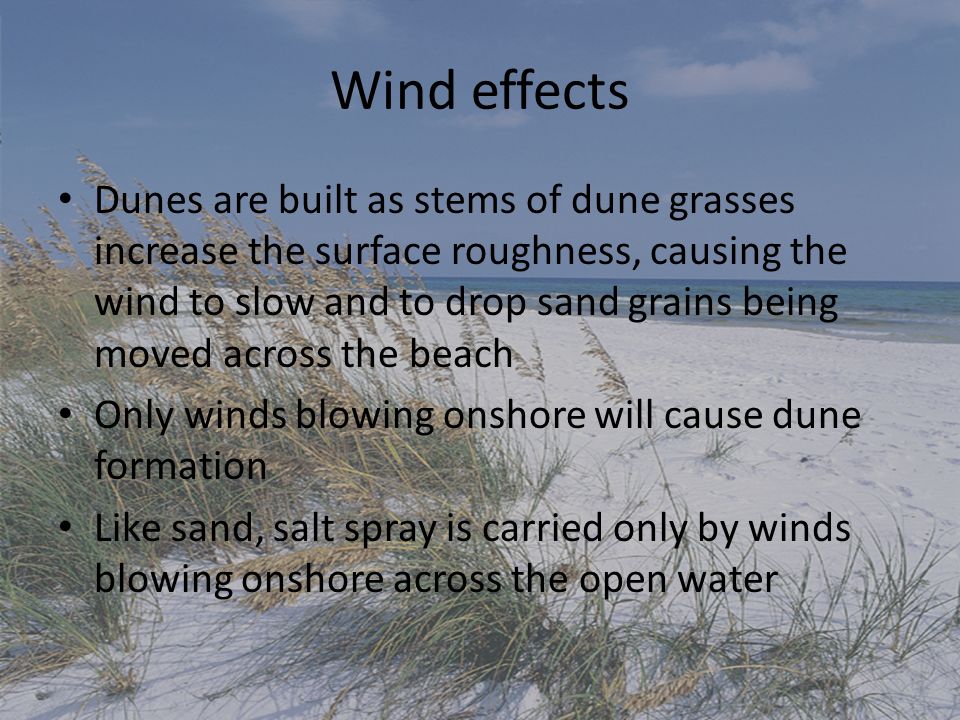 Wind effects

• Dunes are built as stems of dune grasses increase the surface roughness, causing the wind to slow and to drop sand grains being moved across the beach

• Only winds blowing onshore will cause dune formation

• Like sand, salt spray is carried only by winds blowing onshore across the open water